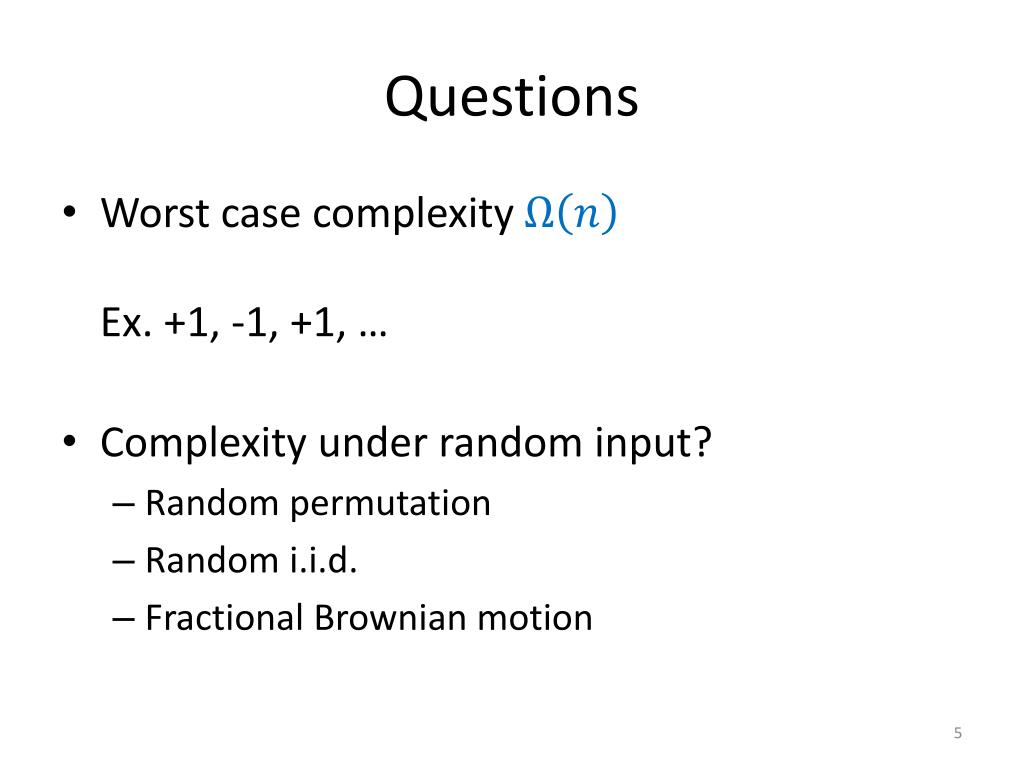 Questions

• Worst case complexity $\Omega(n)$

Ex. +1, -1, +1, …

• Complexity under random input?
– Random permutation
– Random i.i.d.
– Fractional Brownian motion

5